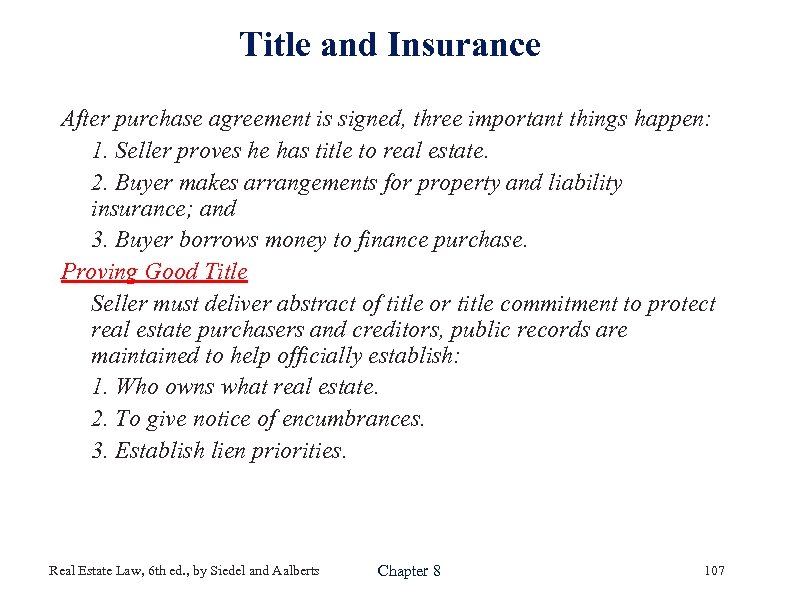 Title and Insurance

After purchase agreement is signed, three important things happen:

1. Seller proves he has title to real estate.

2. Buyer makes arrangements for property and liability insurance; and

3. Buyer borrows money to finance purchase.

Proving Good Title

Seller must deliver abstract of title or title commitment to protect real estate purchasers and creditors, public records are maintained to help officially establish:

1. Who owns what real estate.

2. To give notice of encumbrances.

3. Establish lien priorities.

Real Estate Law, 6th ed., by Siedel and Aalberts

Chapter 8

107